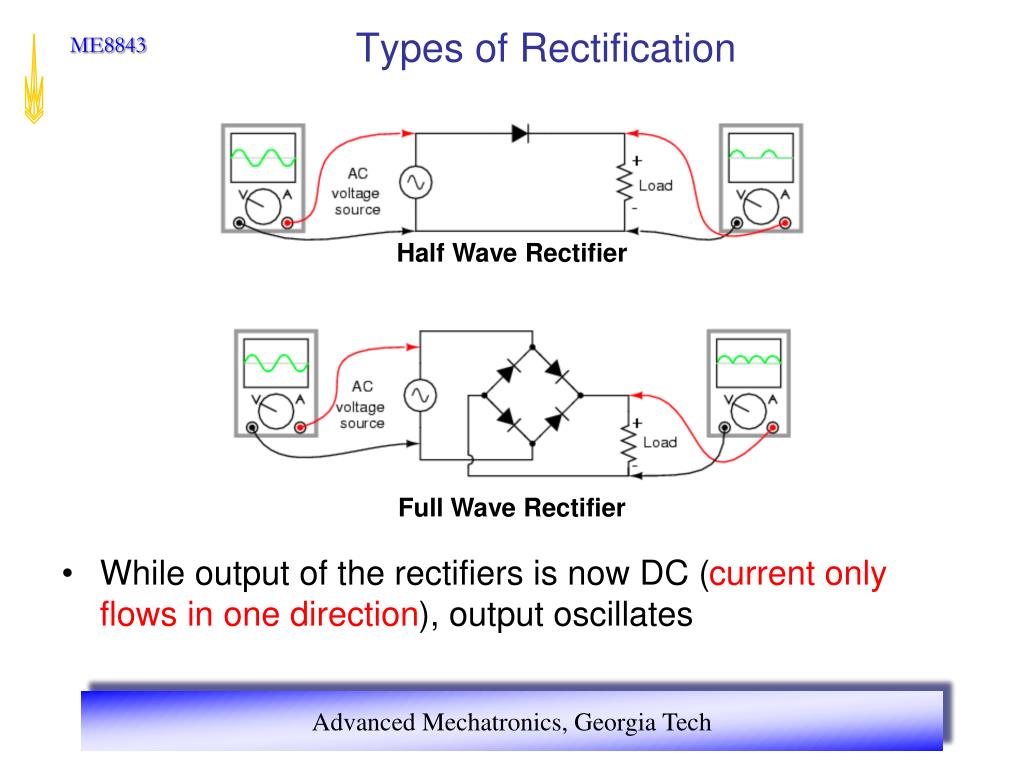 ME8843

Types of Rectification

V A

AC voltage source

+ Load -

V A

Half Wave Rectifier

V A

AC voltage source

+ Load -

V A

Full Wave Rectifier

• While output of the rectifiers is now DC (current only flows in one direction), output oscillates

Advanced Mechatronics, Georgia Tech